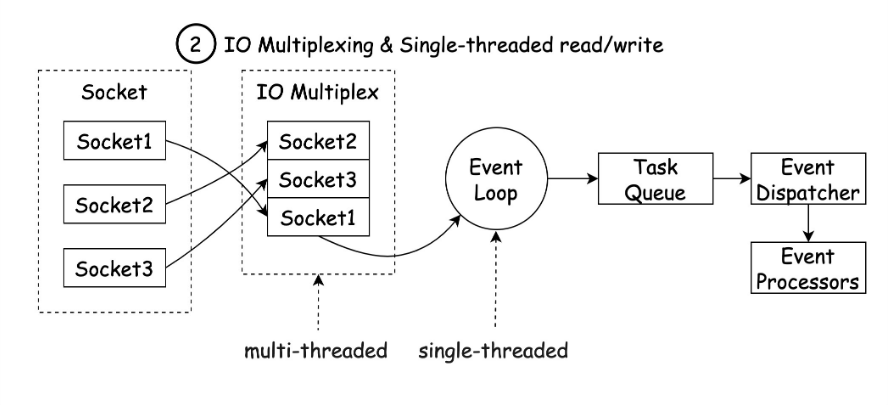 2 IO Multiplexing & Single-threaded read/write

Socket

Socket1

Socket2

Socket3

IO Multiplex

Socket2

Socket3

Socket1

Event Loop

Task Queue

Event Dispatcher

Event Processors

multi-threaded

single-threaded